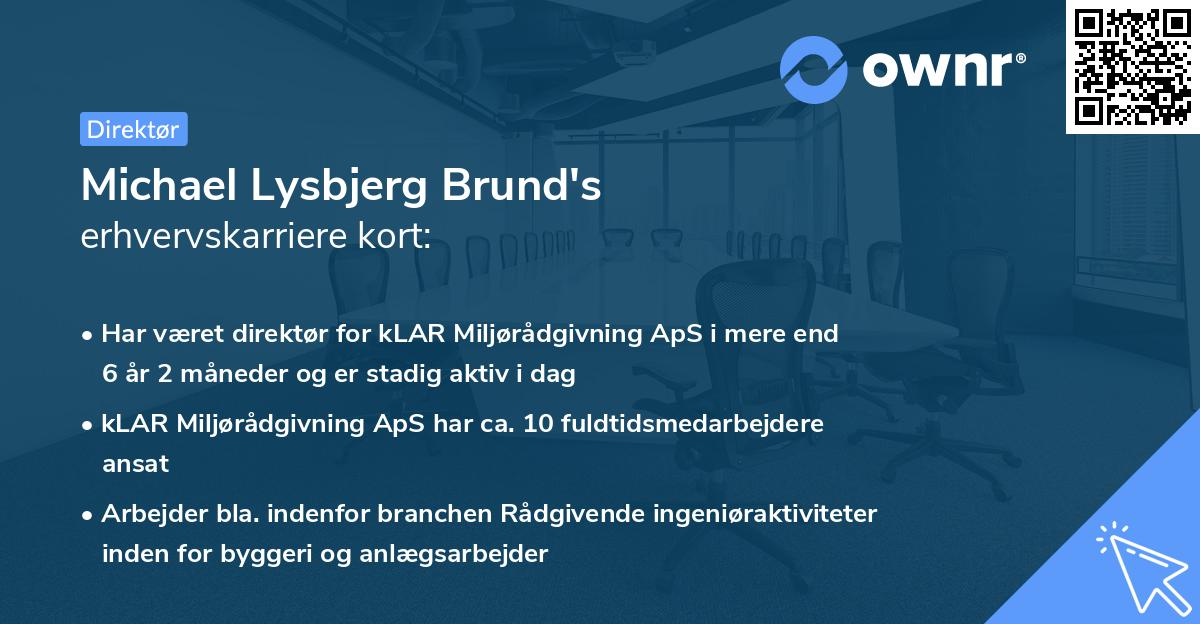 ownr®

Direktør

Michael Lysbjerg Brund's
erhvervskarriere kort:

• Har været direktør for kLAR Miljørådgivning ApS i mere end 6 år 2 måneder og er stadig aktiv i dag

• kLAR Miljørådgivning ApS har ca. 10 fuldtidsmedarbejdere ansat

• Arbejder bla. indenfor branchen Rådgivende ingeniøraktiviteter inden for byggeri og anlægsarbejder